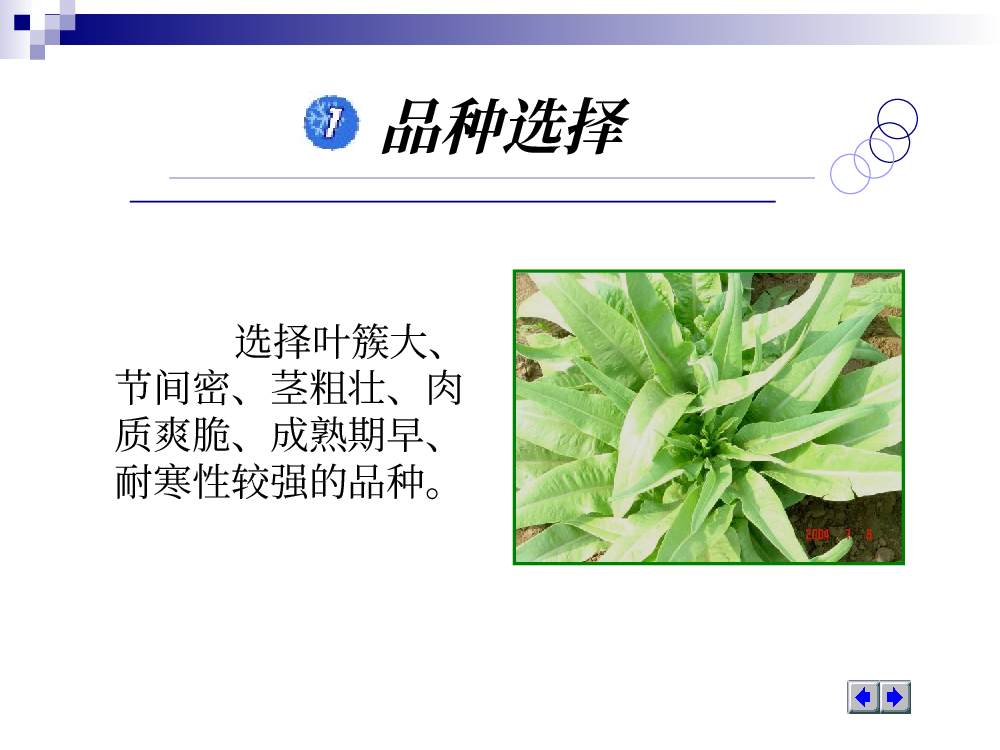 1 品种选择

选择叶簇大、节间密、茎粗壮、肉质爽脆、成熟期早、耐寒性较强的品种。

2004 7 8